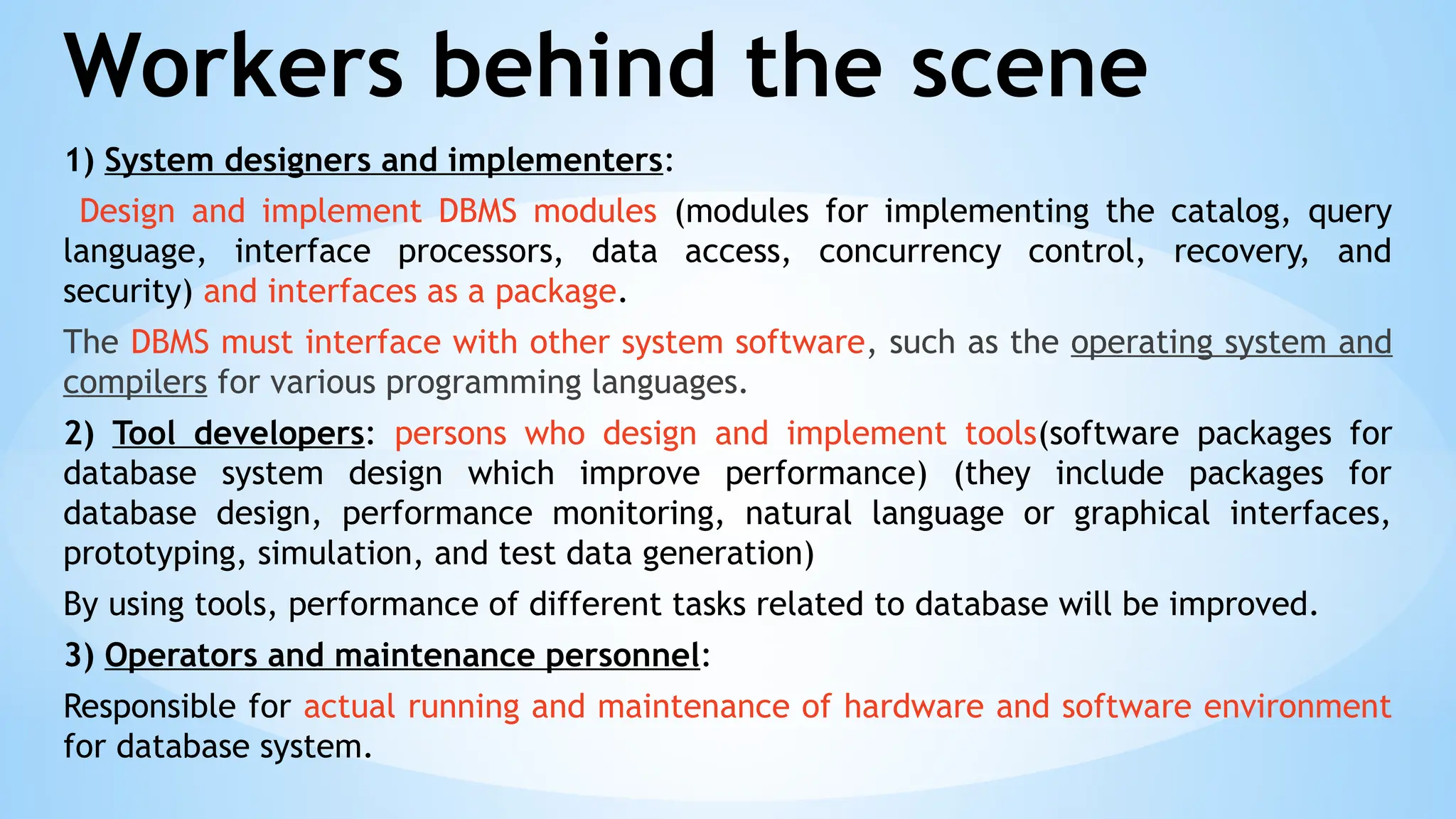 Workers behind the scene

1) System designers and implementers:

Design and implement DBMS modules (modules for implementing the catalog, query language, interface processors, data access, concurrency control, recovery, and security) and interfaces as a package.

The DBMS must interface with other system software, such as the operating system and compilers for various programming languages.

2) Tool developers: persons who design and implement tools(software packages for database system design which improve performance) (they include packages for database design, performance monitoring, natural language or graphical interfaces, prototyping, simulation, and test data generation)

By using tools, performance of different tasks related to database will be improved.

3) Operators and maintenance personnel:

Responsible for actual running and maintenance of hardware and software environment for database system.